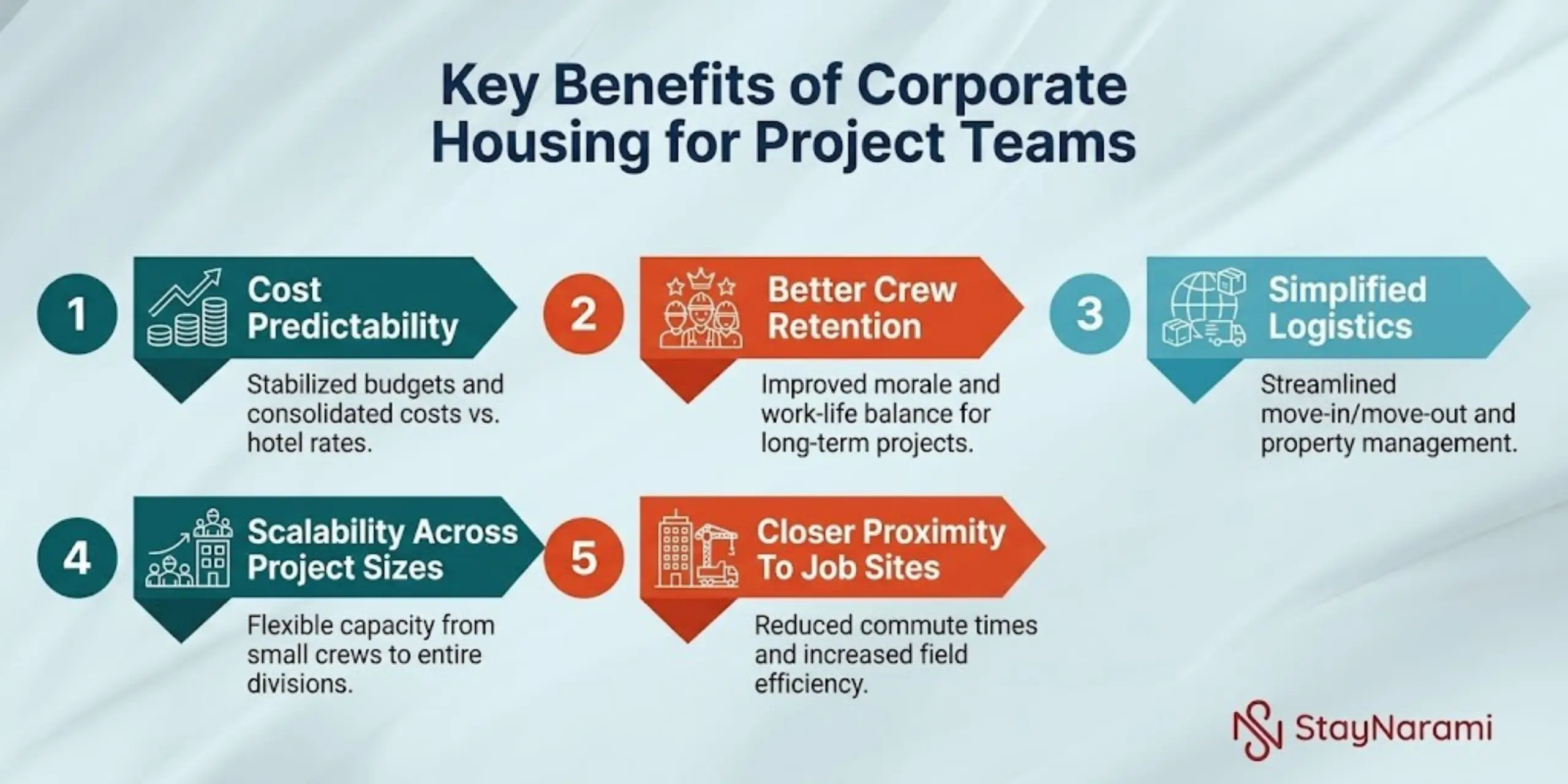 Key Benefits of Corporate Housing for Project Teams

1
Cost Predictability
Stabilized budgets and consolidated costs vs. hotel rates.

2
Better Crew Retention
Improved morale and work-life balance for long-term projects.

3
Simplified Logistics
Streamlined move-in/move-out and property management.

4
Scalability Across Project Sizes
Flexible capacity from small crews to entire divisions.

5
Closer Proximity To Job Sites
Reduced commute times and increased field efficiency.

StayNarami